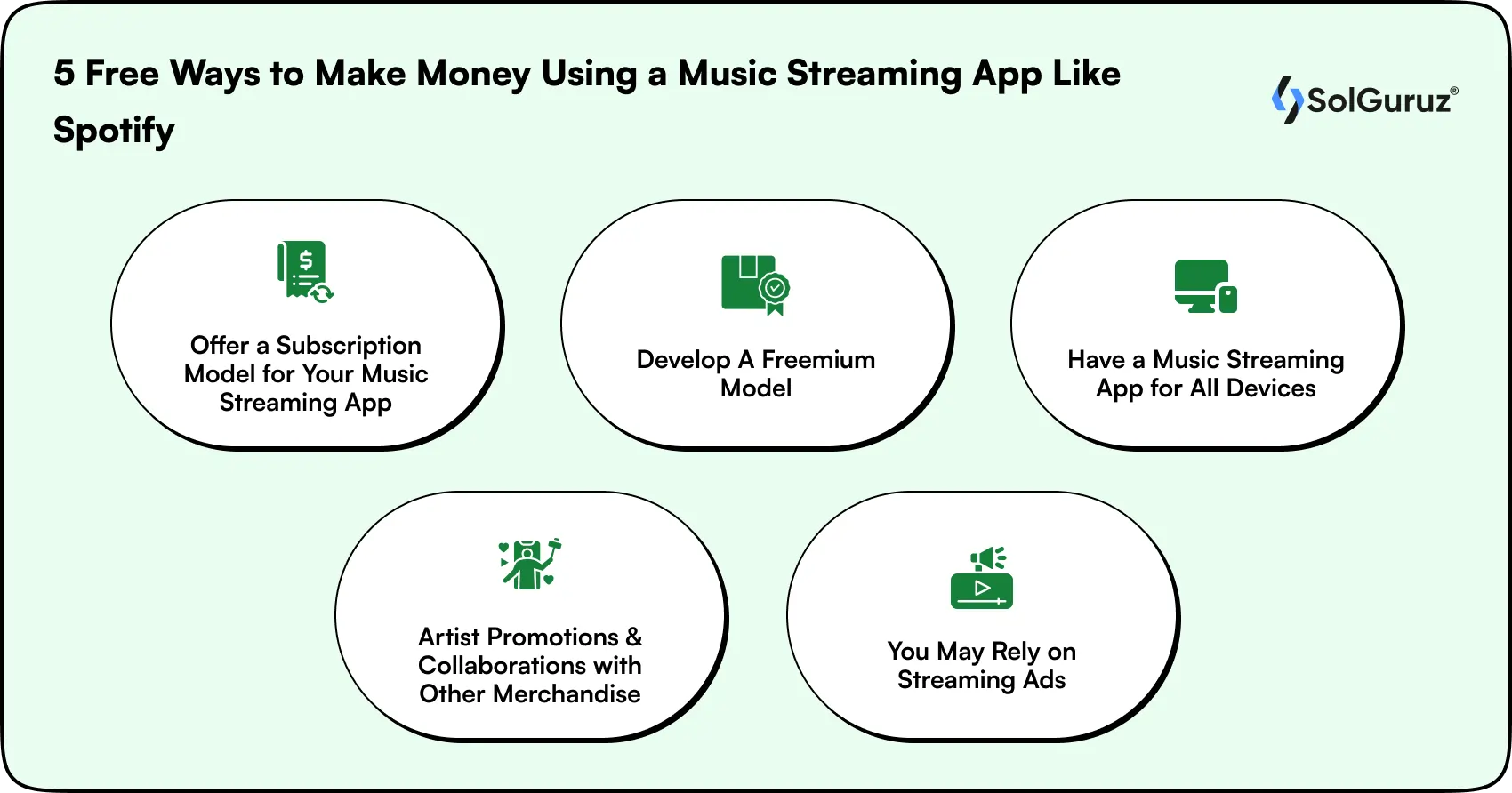 5 Free Ways to Make Money Using a Music Streaming App Like Spotify

SolGuruz®

Offer a Subscription Model for Your Music Streaming App

Develop A Freemium Model

Have a Music Streaming App for All Devices

Artist Promotions & Collaborations with Other Merchandise

You May Rely on Streaming Ads